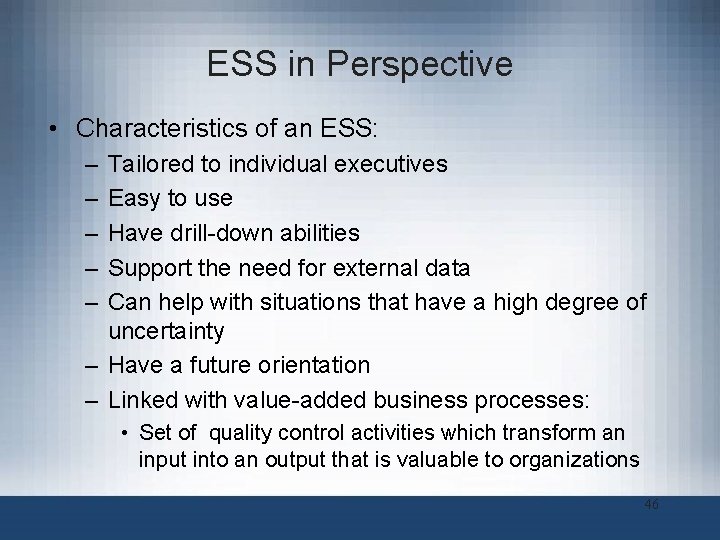 ESS in Perspective

• Characteristics of an ESS:
– Tailored to individual executives
– Easy to use
– Have drill-down abilities
– Support the need for external data
– Can help with situations that have a high degree of uncertainty
– Have a future orientation
– Linked with value-added business processes:
• Set of quality control activities which transform an input into an output that is valuable to organizations

46